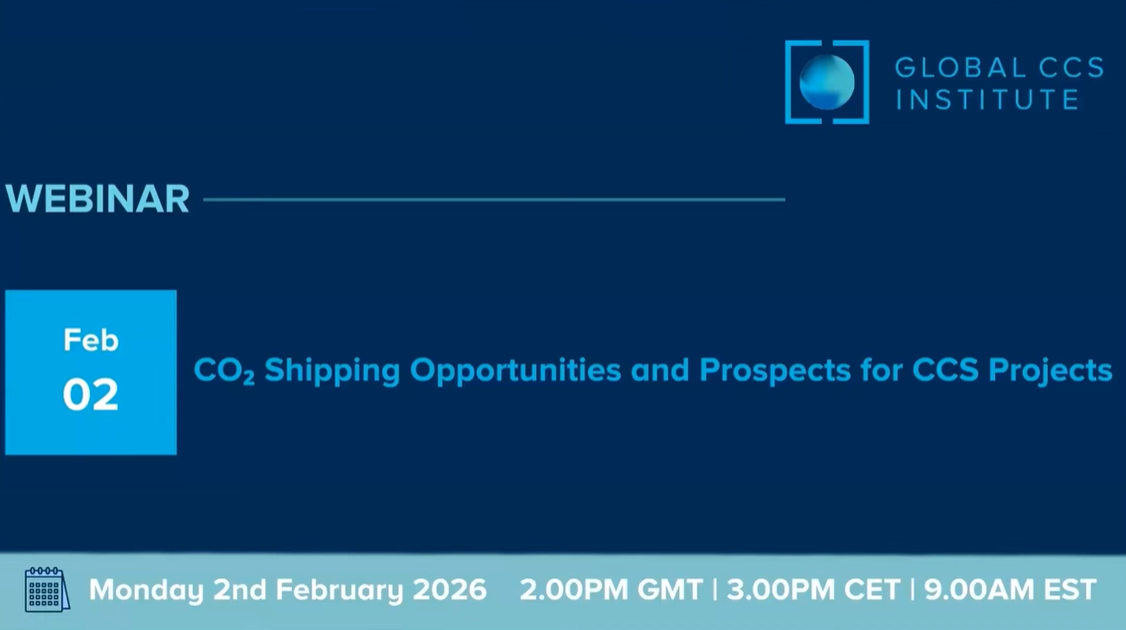 GLOBAL CCS INSTITUTE

WEBINAR

Feb
02

$CO_2$ Shipping Opportunities and Prospects for CCS Projects

Monday 2nd February 2026   2.00PM GMT | 3.00PM CET | 9.00AM EST